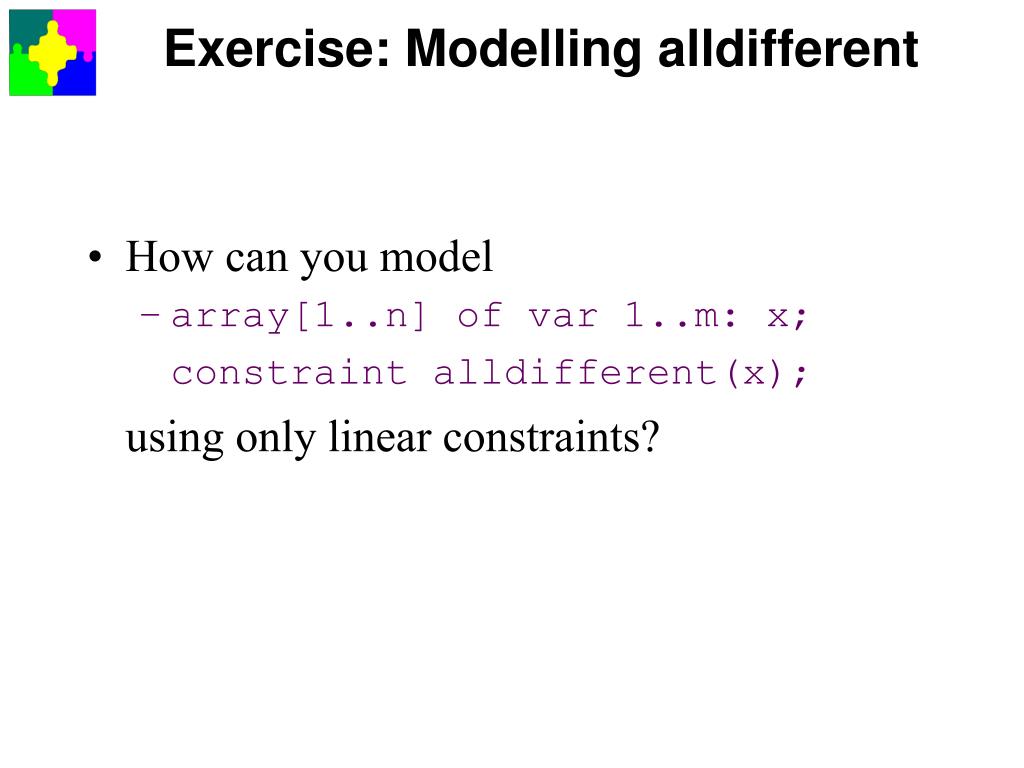 Exercise: Modelling alldifferent

• How can you model
– array[1..n] of var 1..m: x;
constraint alldifferent(x);
using only linear constraints?